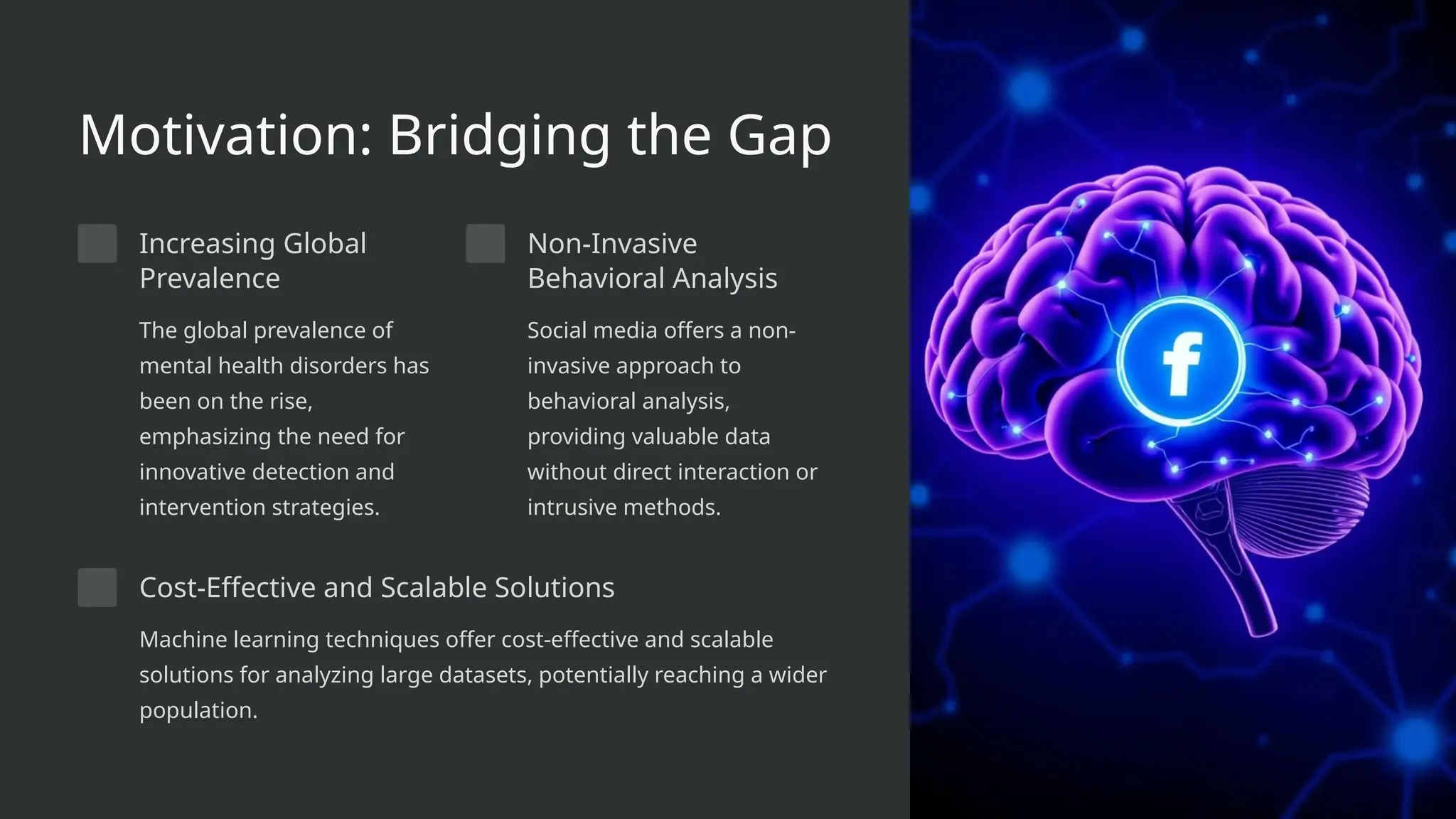 Motivation: Bridging the Gap

Increasing Global Prevalence

The global prevalence of mental health disorders has been on the rise, emphasizing the need for innovative detection and intervention strategies.

Non-Invasive Behavioral Analysis

Social media offers a non-invasive approach to behavioral analysis, providing valuable data without direct interaction or intrusive methods.

Cost-Effective and Scalable Solutions

Machine learning techniques offer cost-effective and scalable solutions for analyzing large datasets, potentially reaching a wider population.

f